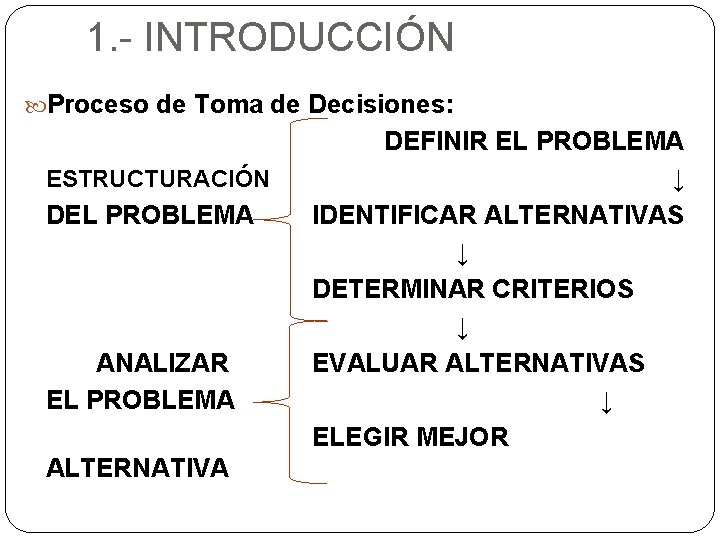 1.- INTRODUCCIÓN

Proceso de Toma de Decisiones:

DEFINIR EL PROBLEMA

ESTRUCTURACIÓN ↓

DEL PROBLEMA IDENTIFICAR ALTERNATIVAS

↓

DETERMINAR CRITERIOS

↓

ANALIZAR EVALUAR ALTERNATIVAS

EL PROBLEMA ↓

ELEGIR MEJOR

ALTERNATIVA